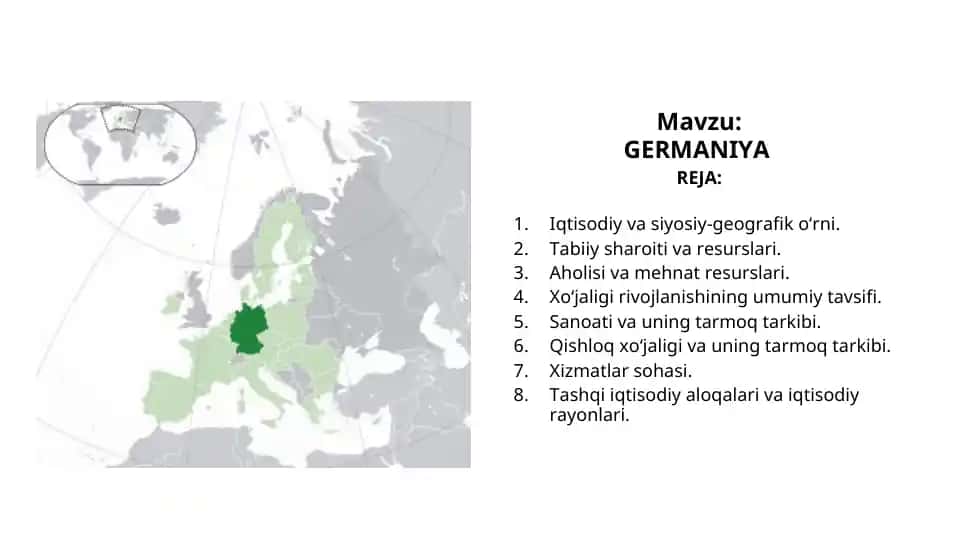 Mavzu:
GERMANIYA
REJA:

1. Iqtisodiy va siyosiy-geografik o‘rni.
2. Tabiiy sharoiti va resurslari.
3. Aholisi va mehnat resurslari.
4. Xo‘jaligi rivojlanishining umumiy tavsifi.
5. Sanoati va uning tarmoq tarkibi.
6. Qishloq xo‘jaligi va uning tarmoq tarkibi.
7. Xizmatlar sohasi.
8. Tashqi iqtisodiy aloqalari va iqtisodiy rayonlari.